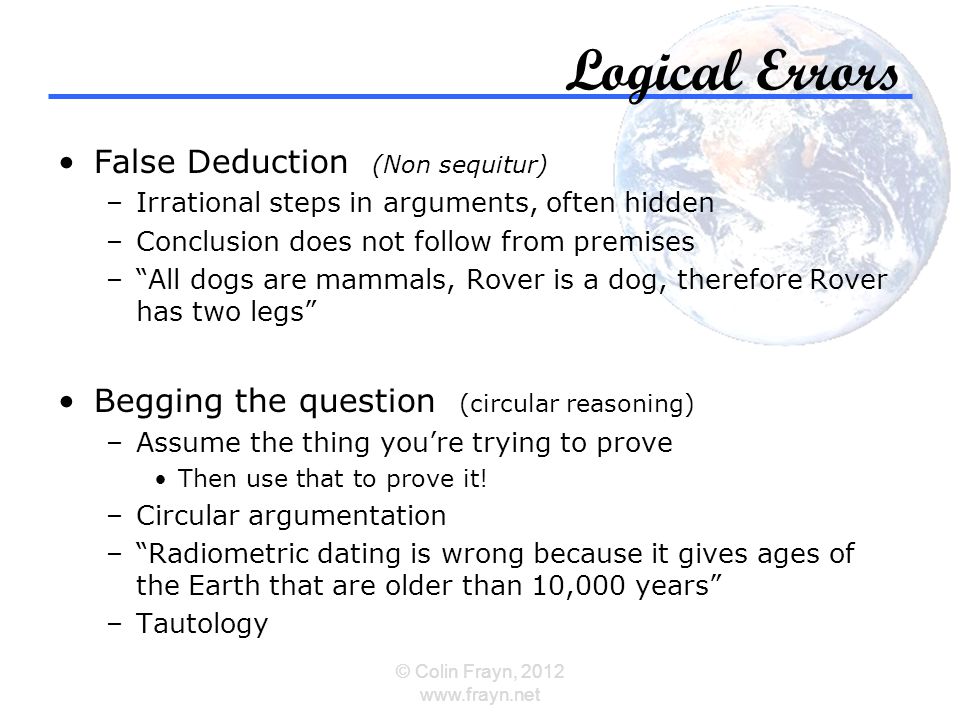 Logical Errors

• False Deduction (Non sequitur)
– Irrational steps in arguments, often hidden
– Conclusion does not follow from premises
– “All dogs are mammals, Rover is a dog, therefore Rover has two legs”

• Begging the question (circular reasoning)
– Assume the thing you’re trying to prove
• Then use that to prove it!
– Circular argumentation
– “Radiometric dating is wrong because it gives ages of the Earth that are older than 10,000 years”
– Tautology

© Colin Frayn, 2012
www.frayn.net